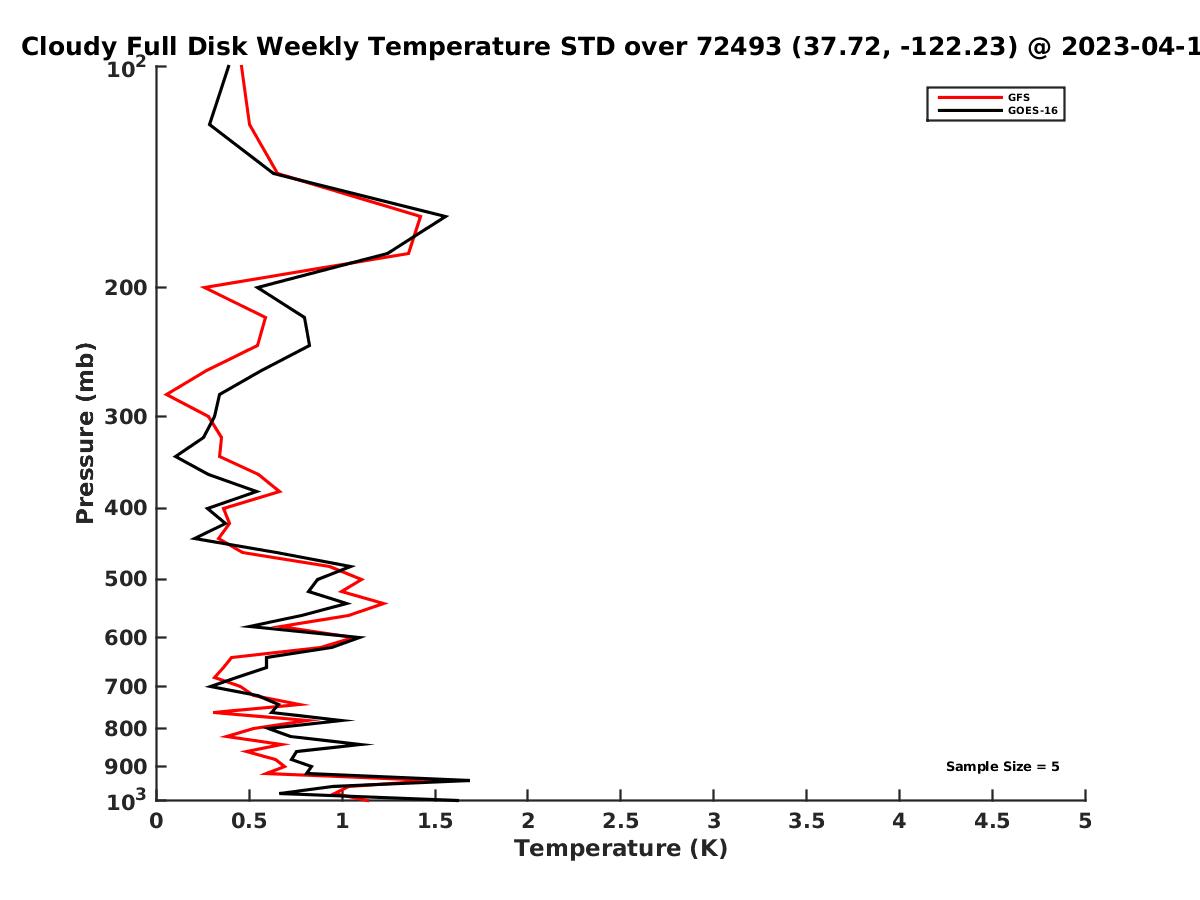 Cloudy Full Disk Weekly Temperature STD over 72493 (37.72, -122.23) @ 2023-04-1

GFS
GOES-16

Pressure (mb)

$10^2$
200
300
400
500
600
700
800
900
$10^3$

Sample Size = 5

0
0.5
1
1.5
2
2.5
3
3.5
4
4.5
5
Temperature (K)